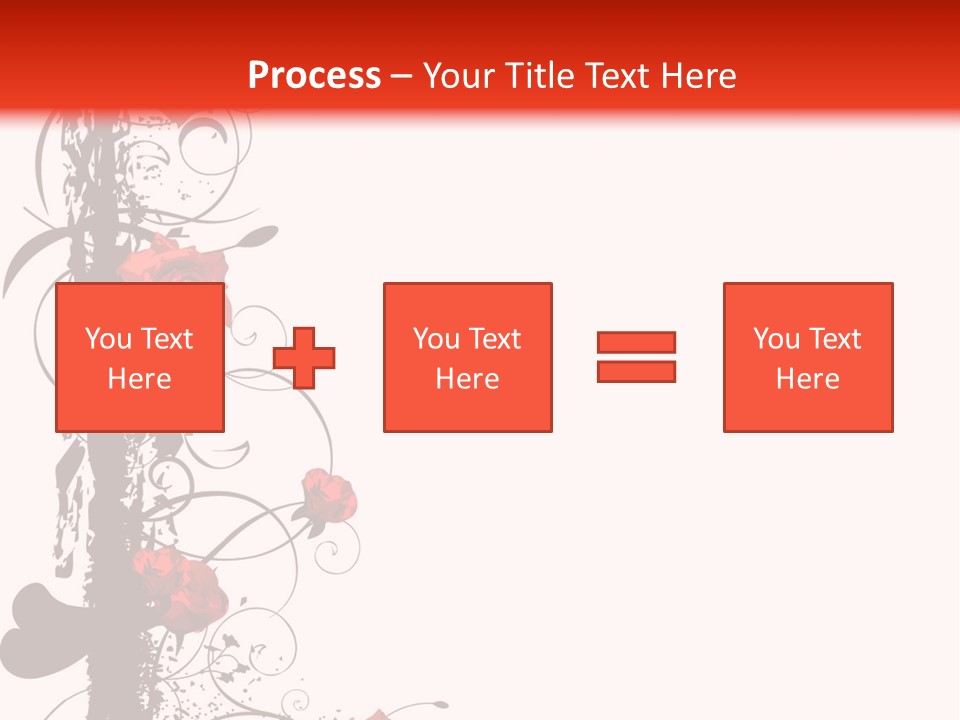 Process – Your Title Text Here

You Text Here

You Text Here

You Text Here